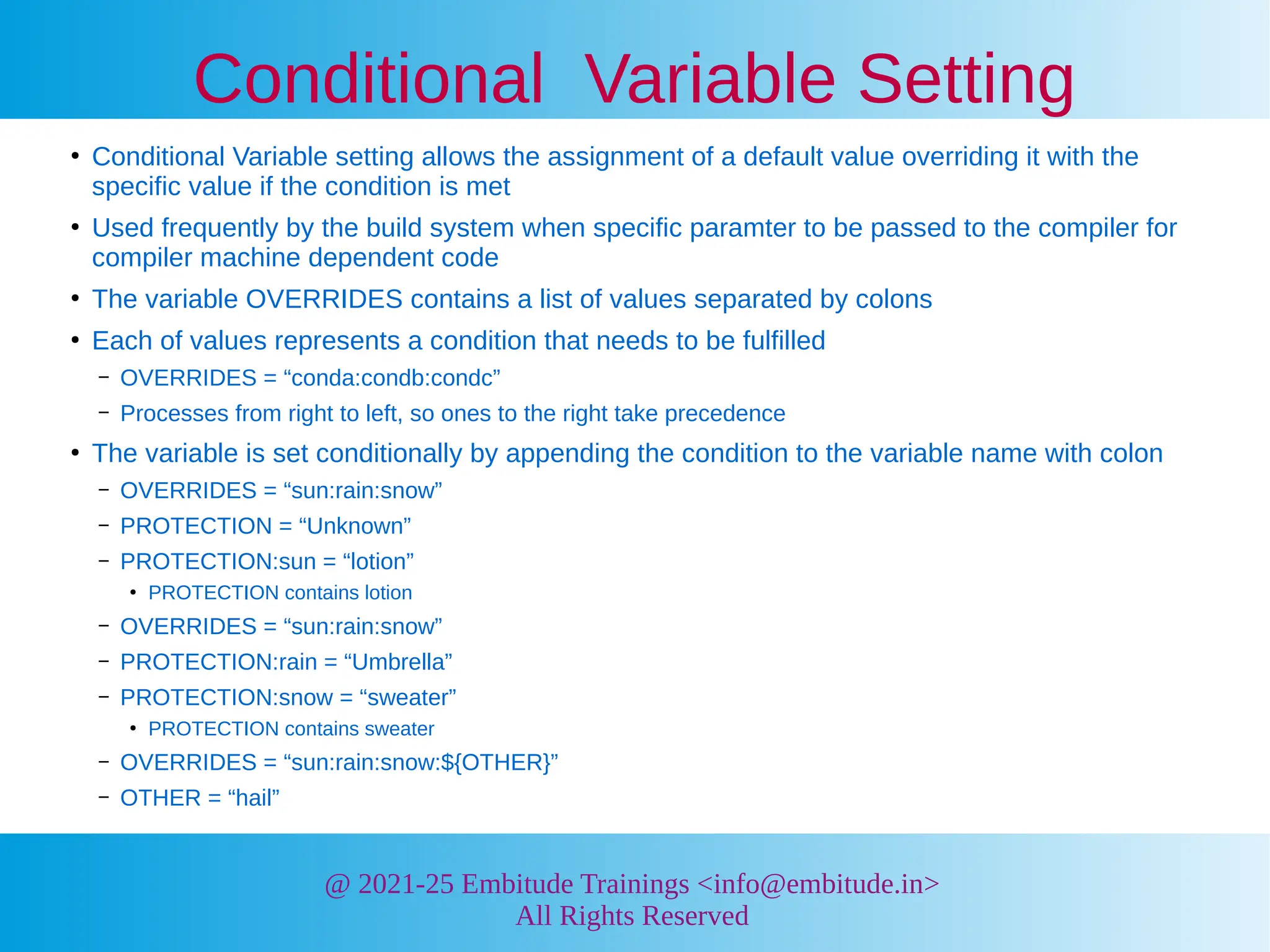 Conditional  Variable Setting

• Conditional Variable setting allows the assignment of a default value overriding it with the specific value if the condition is met

• Used frequently by the build system when specific paramter to be passed to the compiler for compiler machine dependent code

• The variable OVERRIDES contains a list of values separated by colons

• Each of values represents a condition that needs to be fulfilled

– OVERRIDES = “conda:condb:condc”

– Processes from right to left, so ones to the right take precedence

• The variable is set conditionally by appending the condition to the variable name with colon

– OVERRIDES = “sun:rain:snow”

– PROTECTION = “Unknown”

– PROTECTION:sun = “lotion”

• PROTECTION contains lotion

– OVERRIDES = “sun:rain:snow”

– PROTECTION:rain = “Umbrella”

– PROTECTION:snow = “sweater”

• PROTECTION contains sweater

– OVERRIDES = “sun:rain:snow:${OTHER}”

– OTHER = “hail”

@ 2021-25 Embitude Trainings <info@embitude.in>
All Rights Reserved